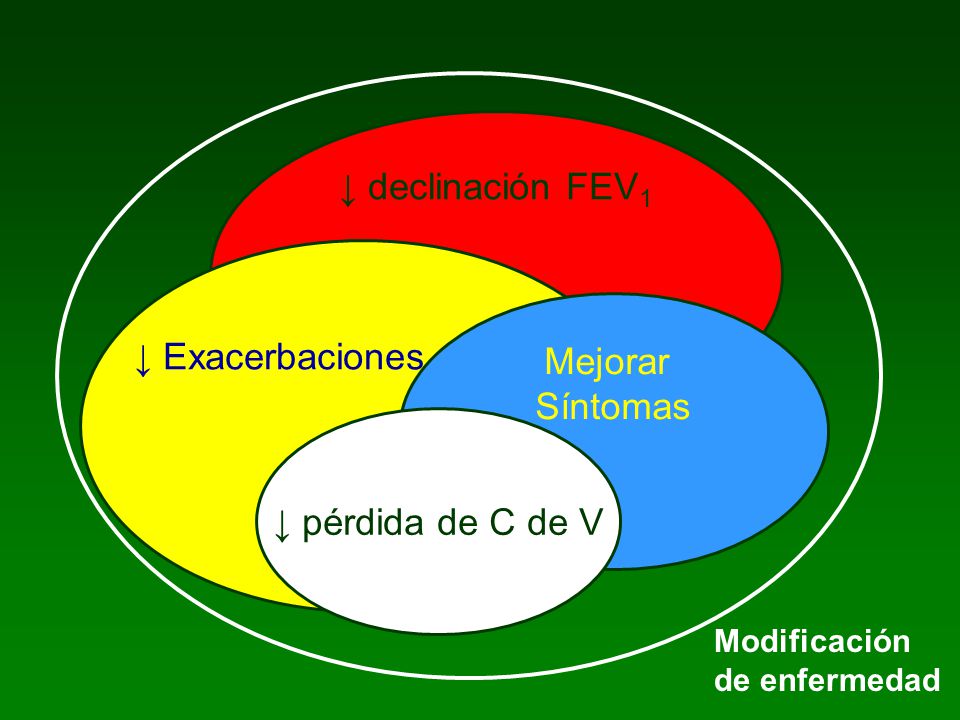 ↓ declinación $FEV_1$

↓ Exacerbaciones

Mejorar Síntomas

↓ pérdida de C de V

Modificación de enfermedad